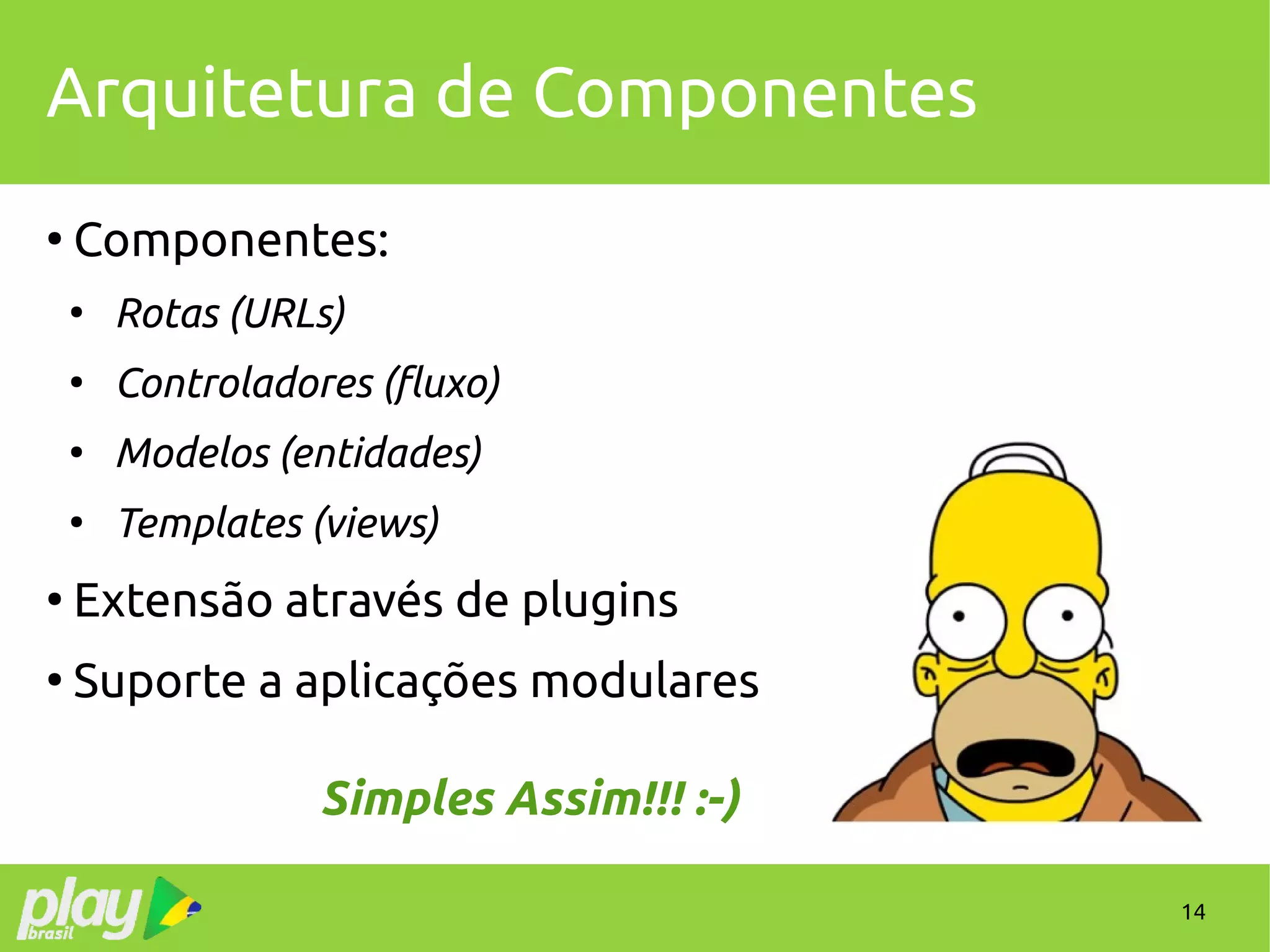 Arquitetura de Componentes

• Componentes:
  • Rotas (URLs)
  • Controladores (fluxo)
  • Modelos (entidades)
  • Templates (views)
• Extensão através de plugins
• Suporte a aplicações modulares

Simples Assim!!! :-)

play brasil

14